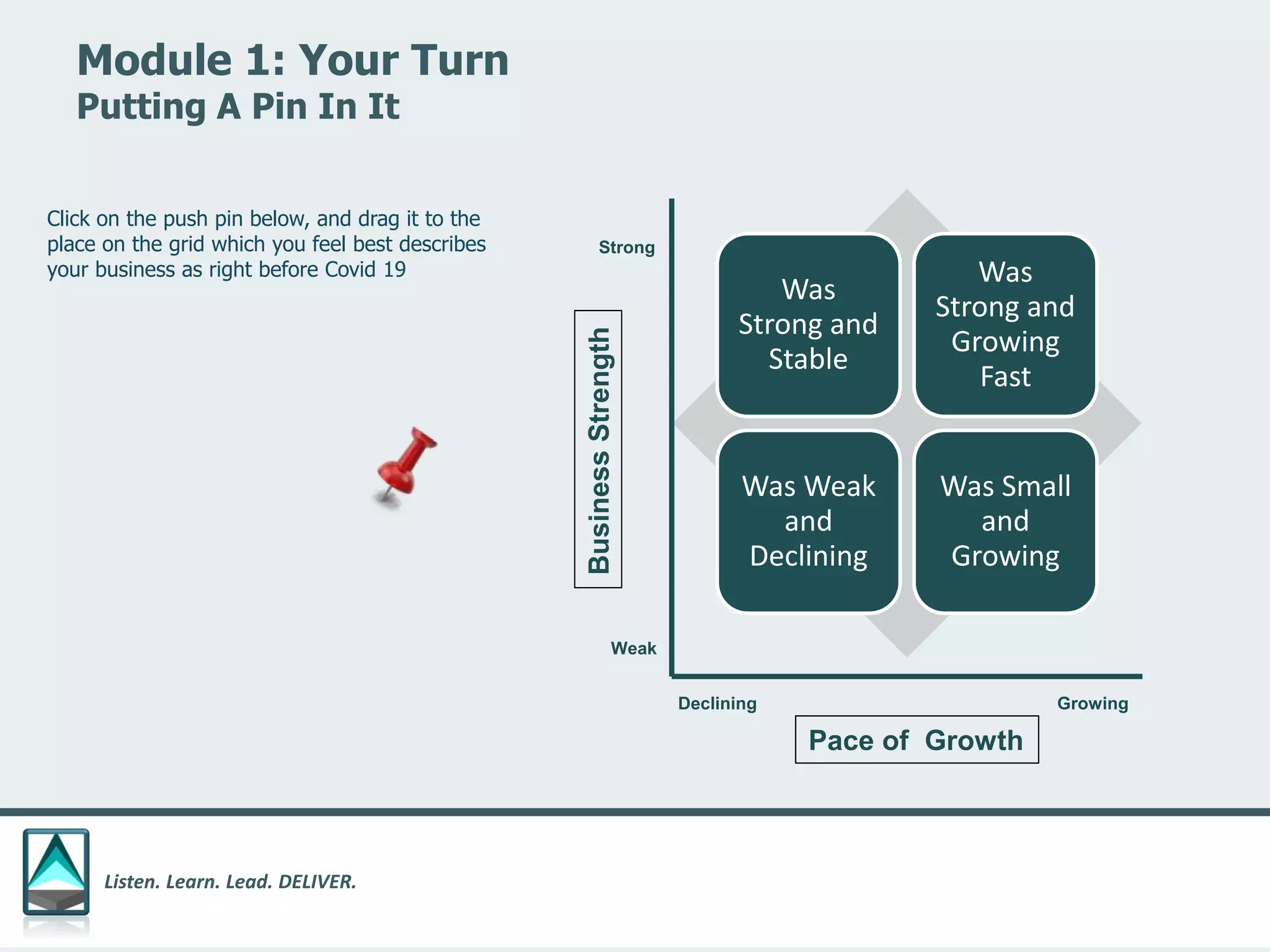 Module 1: Your Turn
Putting A Pin In It

Click on the push pin below, and drag it to the place on the grid which you feel best describes your business as right before Covid 19

Strong

Business Strength

Weak

Was Strong and Stable

Was Strong and Growing Fast

Was Weak and Declining

Was Small and Growing

Declining

Growing

Pace of Growth

Listen. Learn. Lead. DELIVER.